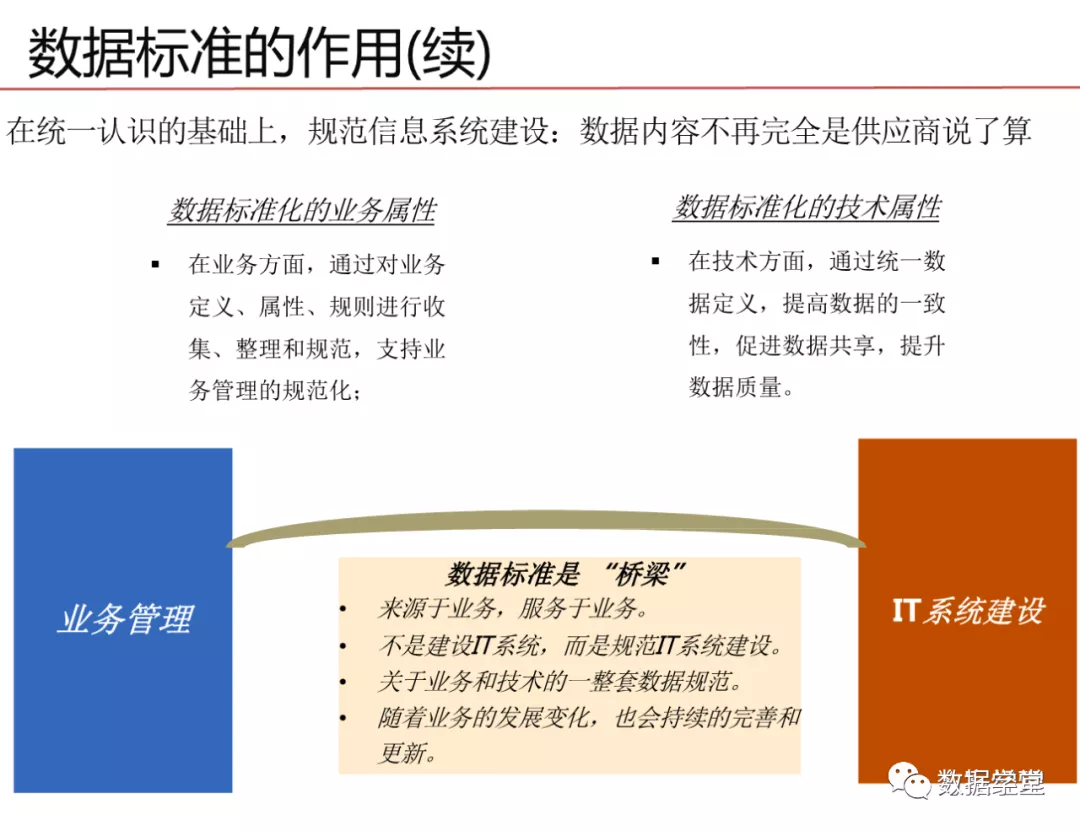 数据标准的作用(续)

在统一认识的基础上，规范信息系统建设：数据内容不再完全是供应商说了算

数据标准化的业务属性

▪ 在业务方面，通过对业务定义、属性、规则进行收集、整理和规范，支持业务管理的规范化；

数据标准化的技术属性

▪ 在技术方面，通过统一数据定义，提高数据的一致性，促进数据共享，提升数据质量。

业务管理

数据标准是 “桥梁”

• 来源于业务，服务于业务。
• 不是建设IT系统，而是规范IT系统建设。
• 关于业务和技术的一整套数据规范。
• 随着业务的发展变化，也会持续的完善和更新。

IT系统建设

数据学堂